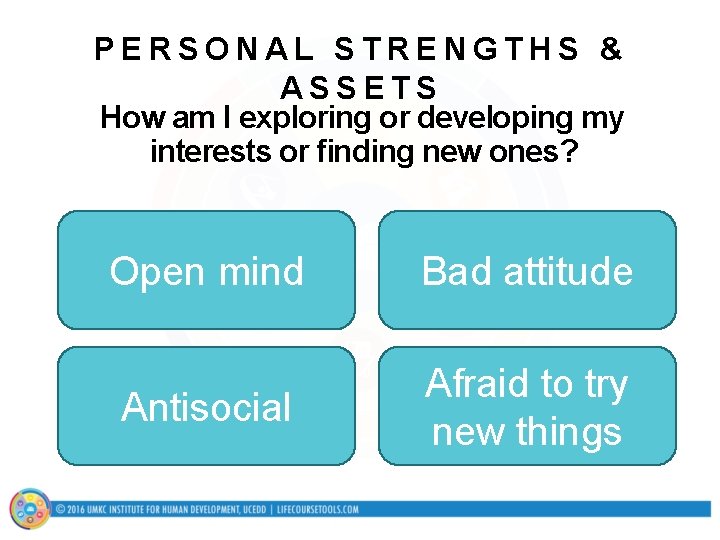 PERSONAL STRENGTHS & ASSETS

How am I exploring or developing my interests or finding new ones?

Open mind

Bad attitude

Antisocial

Afraid to try new things

© 2016 UMKC INSTITUTE FOR HUMAN DEVELOPMENT, UCEDD | LIFECOURSETOOLS.COM